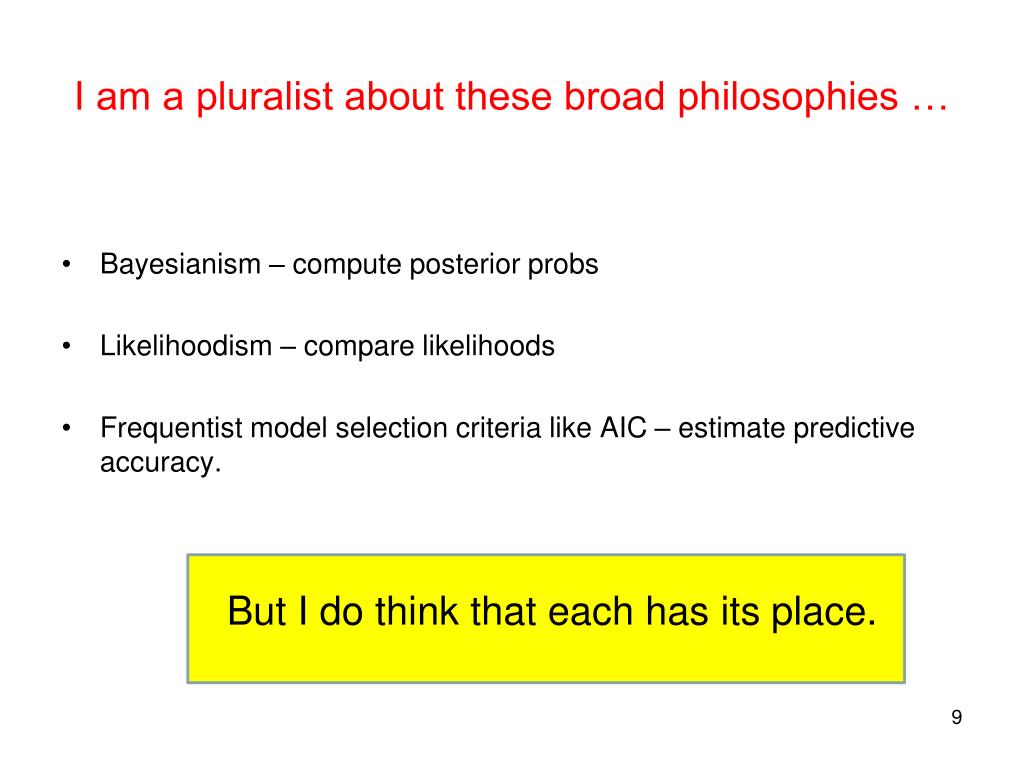 I am a pluralist about these broad philosophies …

• Bayesianism – compute posterior probs

• Likelihoodism – compare likelihoods

• Frequentist model selection criteria like AIC – estimate predictive accuracy.

But I do think that each has its place.

9